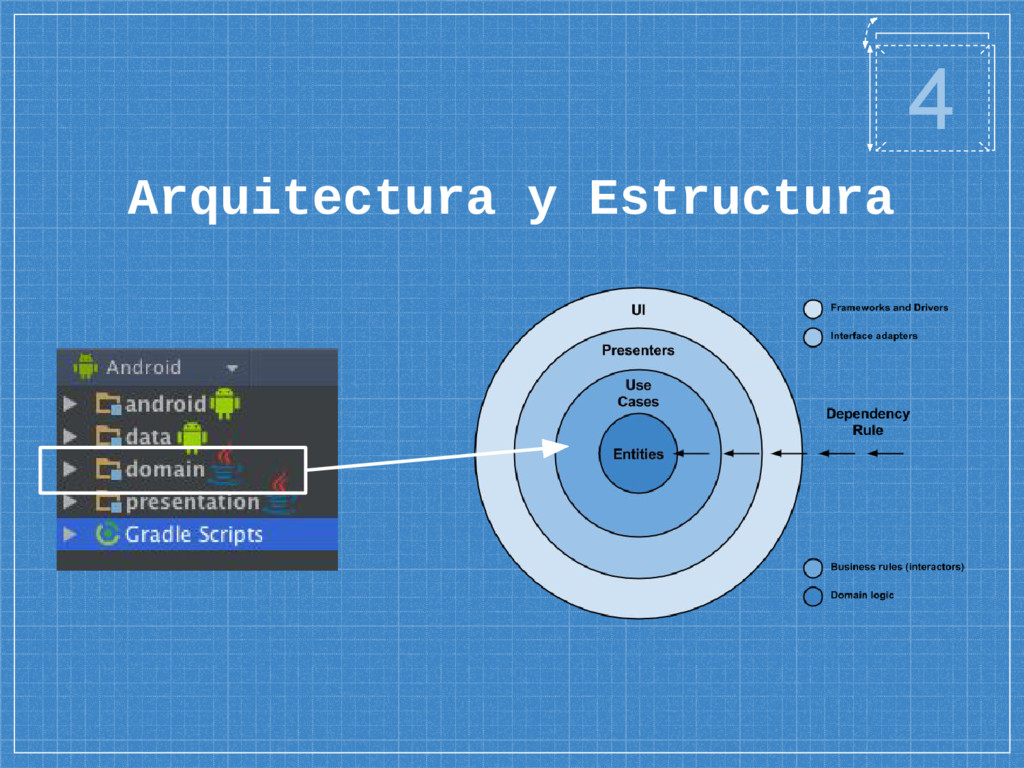 4

Arquitectura y Estructura

Android

android

data

domain

presentation

Gradle Scripts

UI

Presenters

Use Cases

Entities

Frameworks and Drivers

Interface adapters

Dependency Rule

Business rules (interactors)

Domain logic